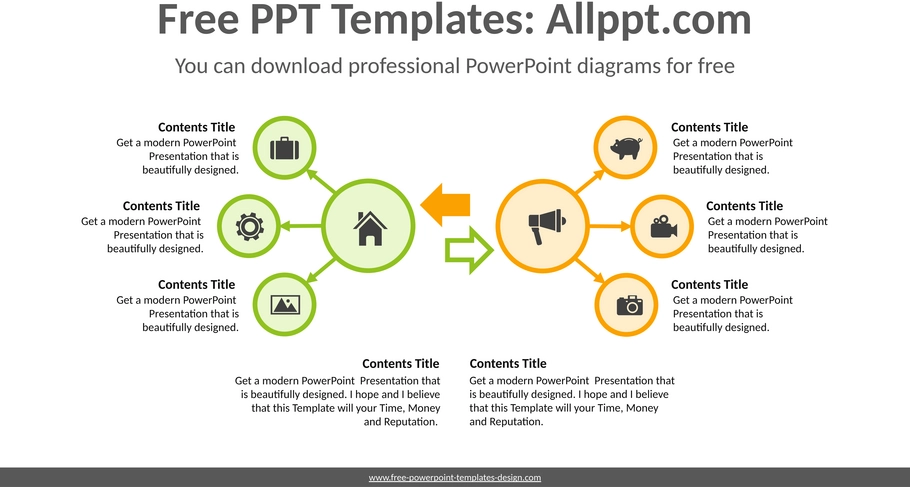 Free PPT Templates: Allppt.com

You can download professional PowerPoint diagrams for free

Contents Title
Get a modern PowerPoint Presentation that is beautifully designed.

Contents Title
Get a modern PowerPoint Presentation that is beautifully designed.

Contents Title
Get a modern PowerPoint Presentation that is beautifully designed.

Contents Title
Get a modern PowerPoint Presentation that is beautifully designed.

Contents Title
Get a modern PowerPoint Presentation that is beautifully designed.

Contents Title
Get a modern PowerPoint Presentation that is beautifully designed.

Contents Title
Get a modern PowerPoint Presentation that is beautifully designed. I hope and I believe that this Template will your Time, Money and Reputation.

Contents Title
Get a modern PowerPoint Presentation that is beautifully designed. I hope and I believe that this Template will your Time, Money and Reputation.

www.free-powerpoint-templates-design.com